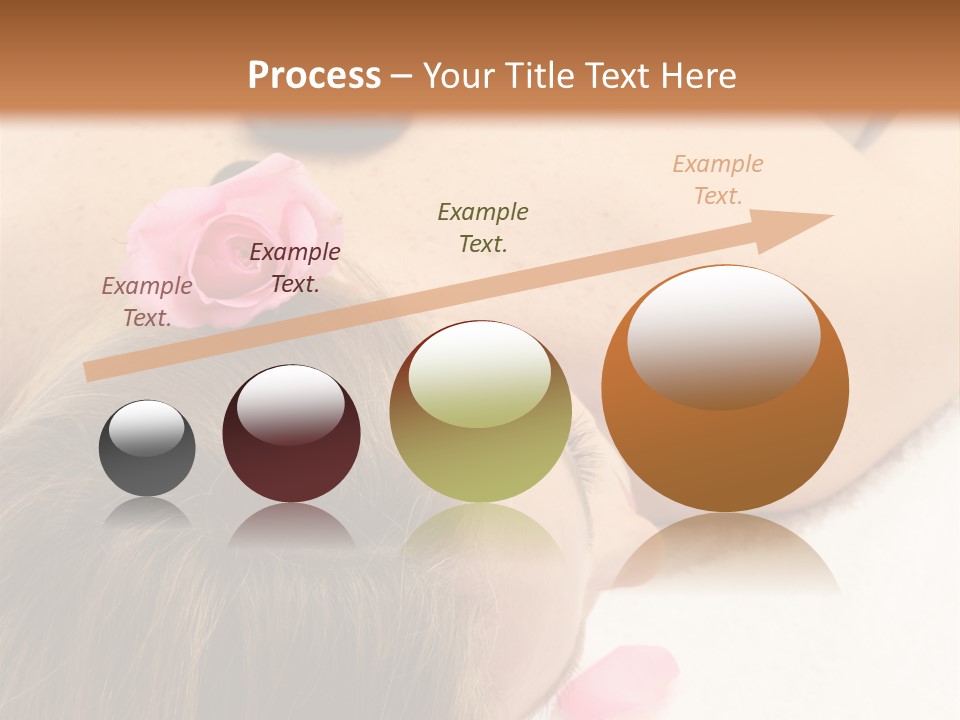 Process – Your Title Text Here

Example Text.

Example Text.

Example Text.

Example Text.